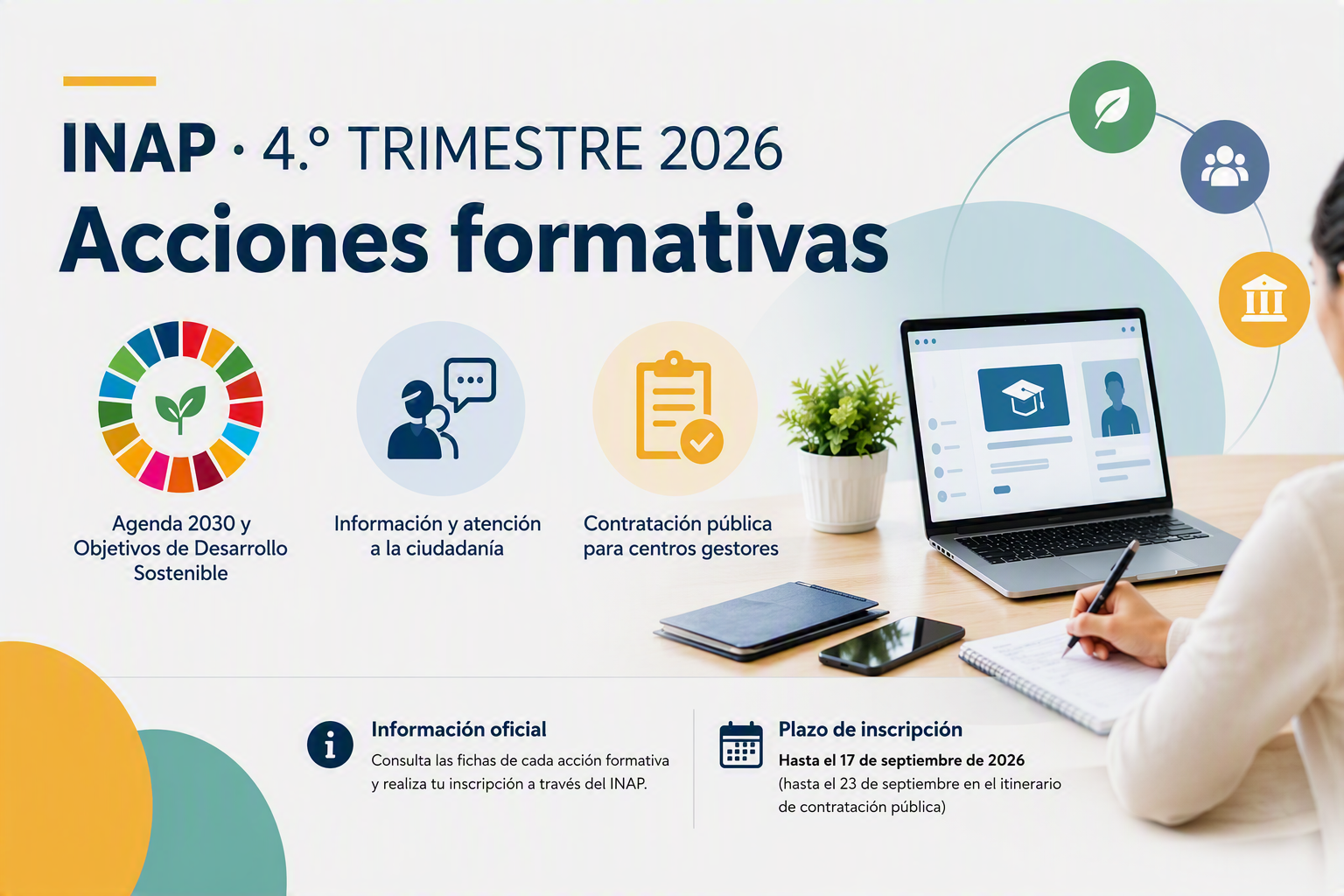 INAP · 4.º TRIMESTRE 2026

Acciones formativas

Agenda 2030 y Objetivos de Desarrollo Sostenible

Información y atención a la ciudadanía

Contratación pública para centros gestores

Información oficial

Consulta las fichas de cada acción formativa y realiza tu inscripción a través del INAP.

Plazo de inscripción

Hasta el 17 de septiembre de 2026

(hasta el 23 de septiembre en el itinerario de contratación pública)